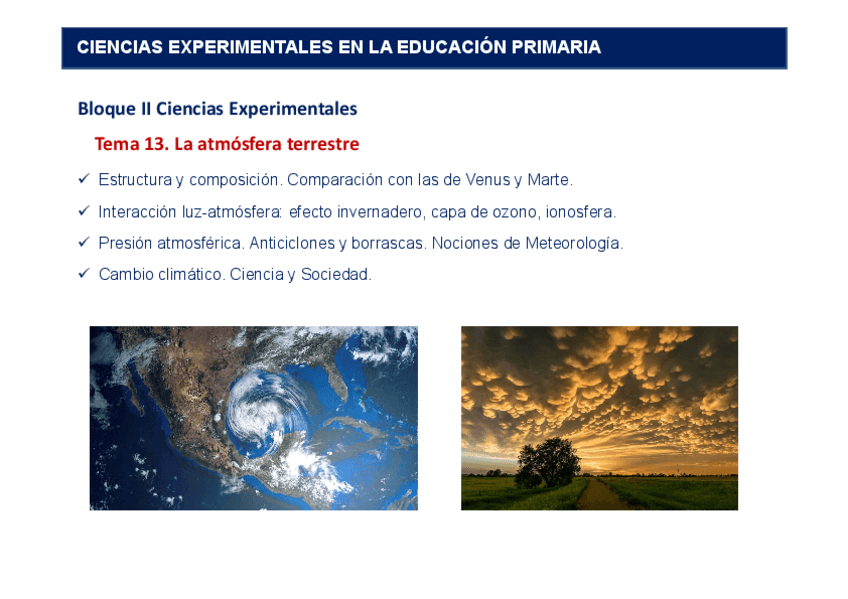 CIENCIAS EXPERIMENTALES EN LA EDUCACIÓN PRIMARIA

Bloque II Ciencias Experimentales

Tema 13. La atmósfera terrestre

✓ Estructura y composición. Comparación con las de Venus y Marte.

✓ Interacción luz-atmósfera: efecto invernadero, capa de ozono, ionosfera.

✓ Presión atmosférica. Anticiclones y borrascas. Nociones de Meteorología.

✓ Cambio climático. Ciencia y Sociedad.